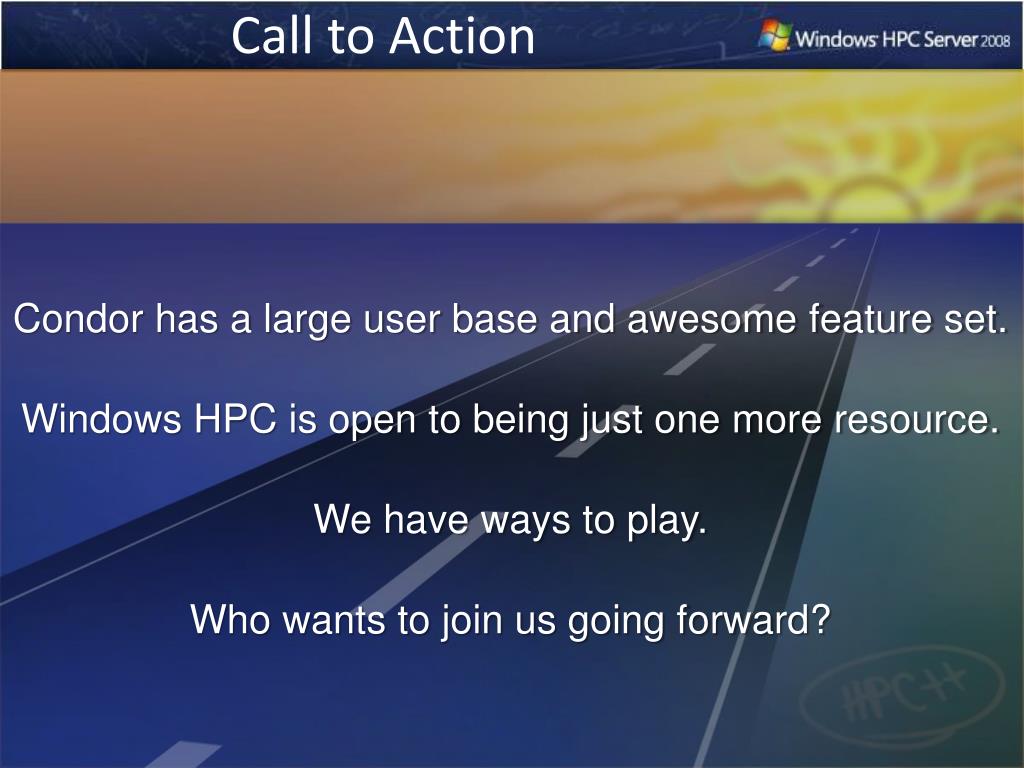 Call to Action

Windows HPC Server 2008

Condor has a large user base and awesome feature set.

Windows HPC is open to being just one more resource.

We have ways to play.

Who wants to join us going forward?

HPC++